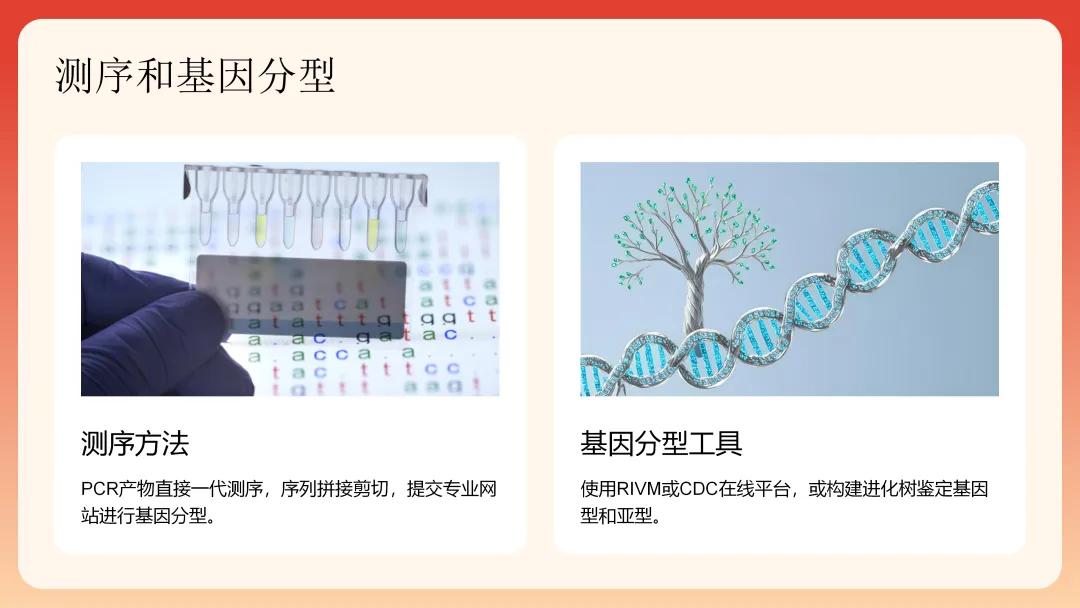 测序和基因分型

测序方法

PCR产物直接一代测序，序列拼接剪切，提交专业网站进行基因分型。

基因分型工具

使用RIVM或CDC在线平台，或构建进化树鉴定基因型和亚型。